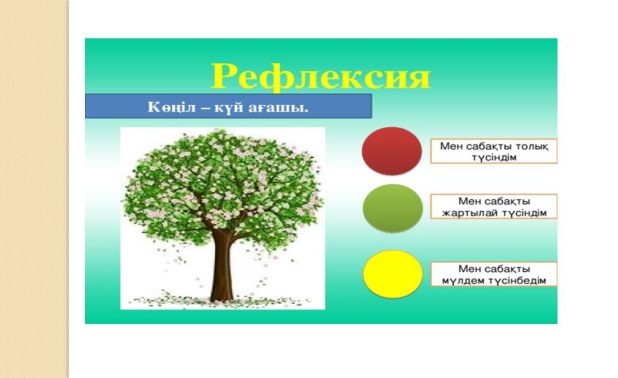 Рефлексия

Көңіл – күй ағашы.

Мен сабақты толық түсіндім

Мен сабақты жартылай түсіндім

Мен сабақты мүлдем түсінбедім